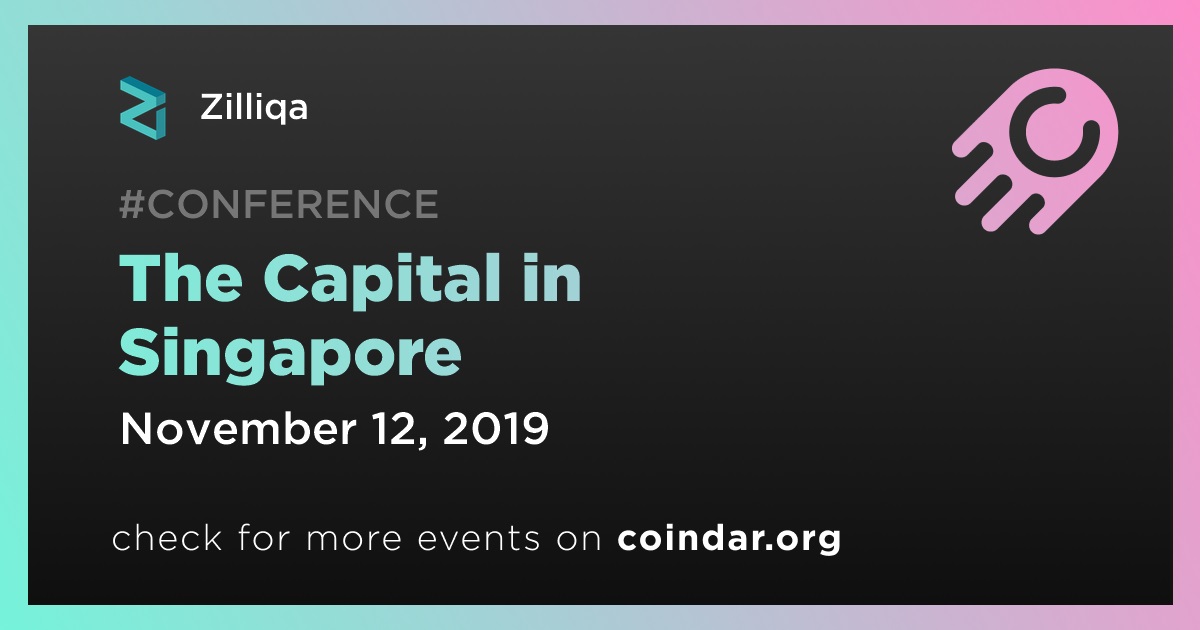 Zilliqa

#CONFERENCE

The Capital in Singapore

November 12, 2019

check for more events on coindar.org